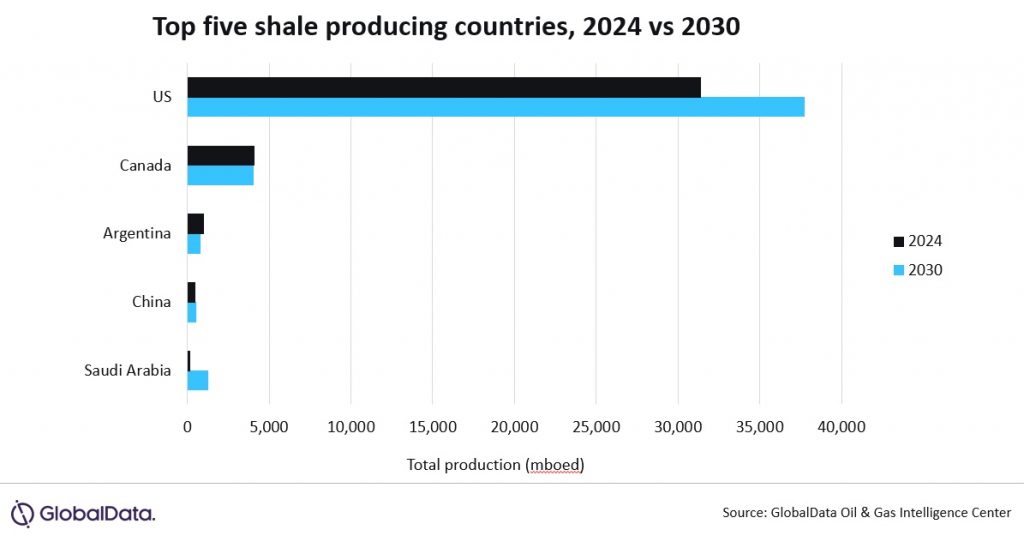 Top five shale producing countries, 2024 vs 2030

US

Canada

Argentina

China

Saudi Arabia

2024

2030

0
5,000
10,000
15,000
20,000
25,000
30,000
35,000
40,000

Total production (mboed)

GlobalData.

Source: GlobalData Oil & Gas Intelligence Center